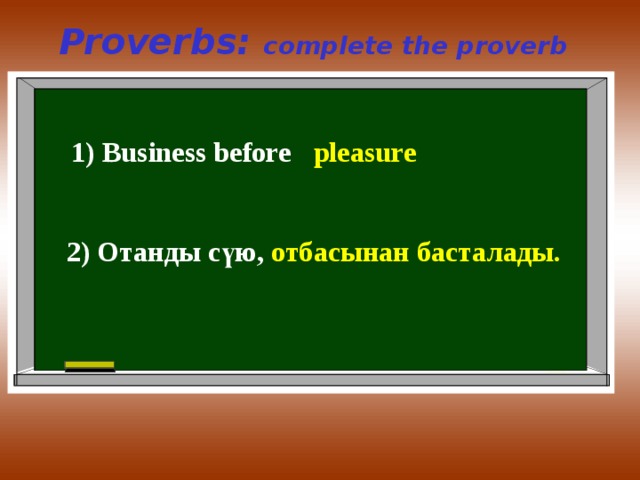 Proverbs: complete the proverb

1) Business before pleasure

2) Отанды сүю, отбасынан басталады.